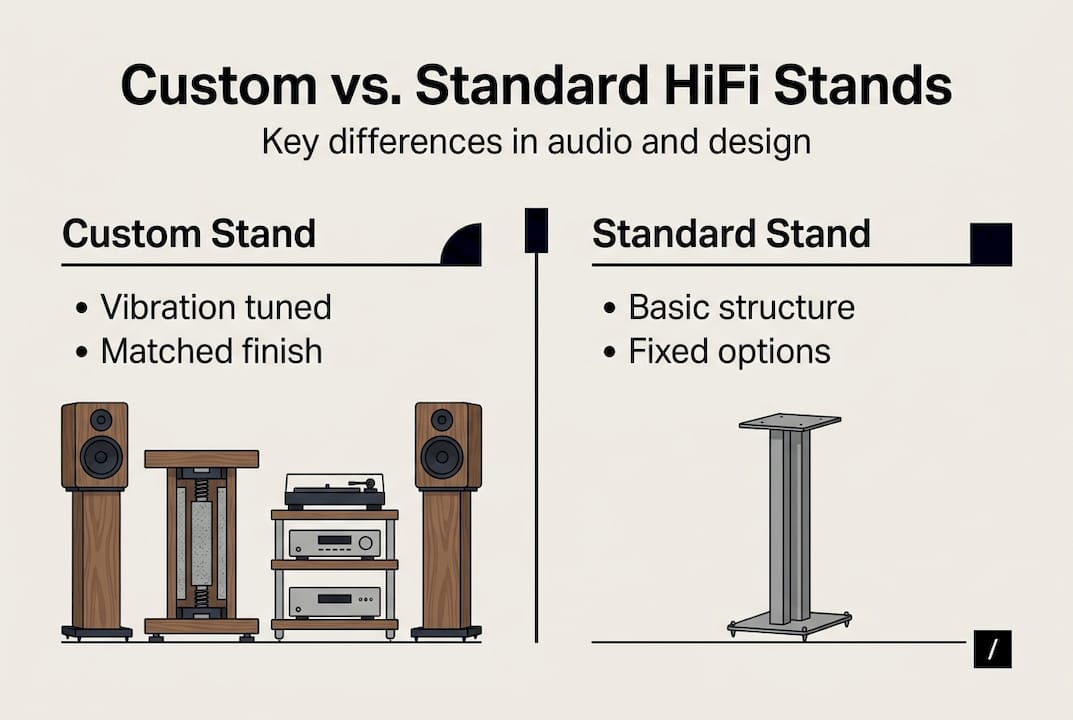 Custom vs. Standard HiFi Stands

Key differences in audio and design

Custom Stand

• Vibration tuned
• Matched finish

Standard Stand

• Basic structure
• Fixed options

/